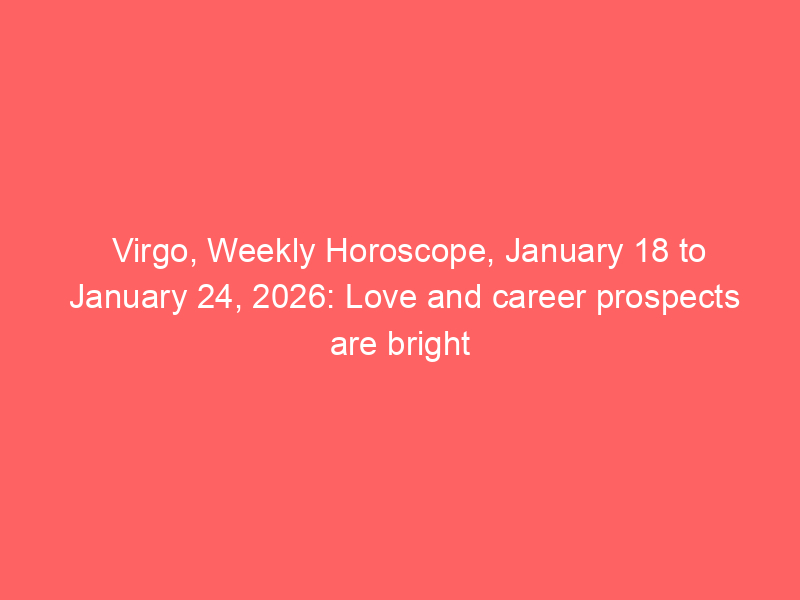 Virgo, Weekly Horoscope, January 18 to January 24, 2026: Love and career prospects are bright